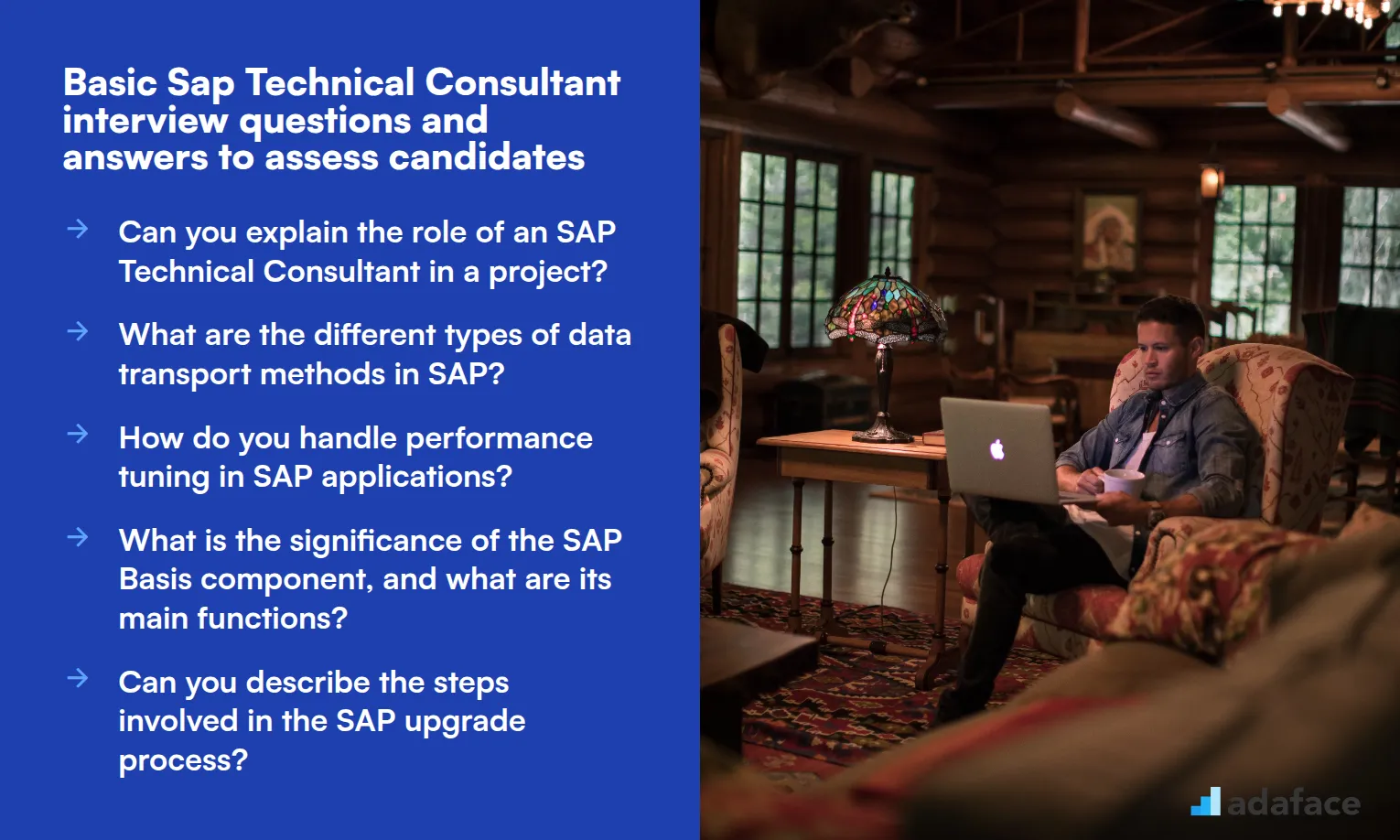 Basic Sap Technical Consultant interview questions and answers to assess candidates

→ Can you explain the role of an SAP Technical Consultant in a project?

→ What are the different types of data transport methods in SAP?

→ How do you handle performance tuning in SAP applications?

→ What is the significance of the SAP Basis component, and what are its main functions?

→ Can you describe the steps involved in the SAP upgrade process?

adaface